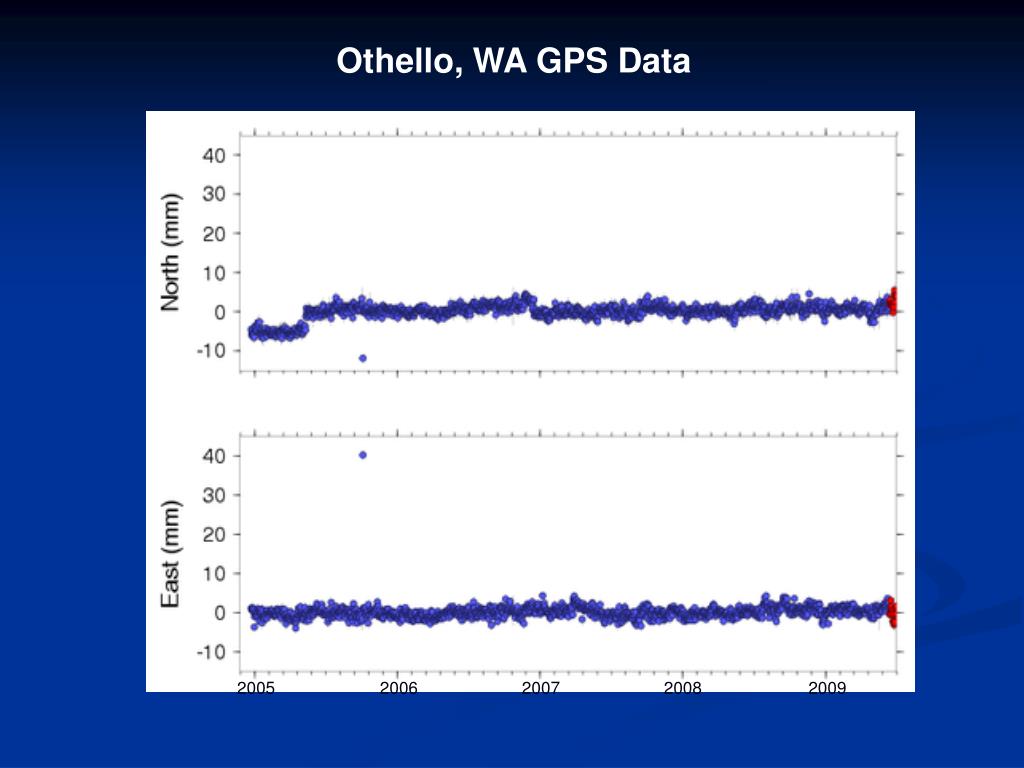 Othello, WA GPS Data

North (mm)
40
30
20
10
0
-10

East (mm)
40
30
20
10
0
-10

2005 2006 2007 2008 2009